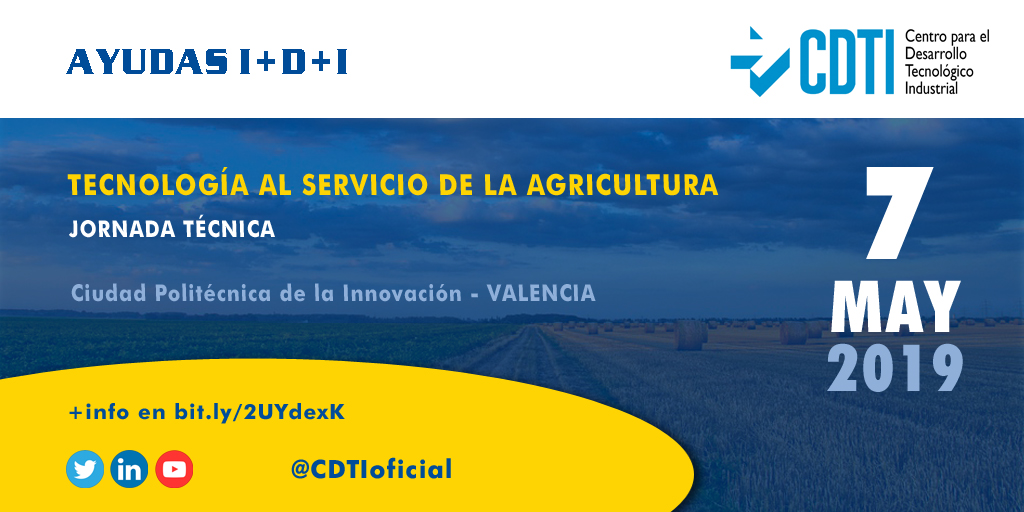 AYUDAS I+D+I

CDTI Centro para el Desarrollo Tecnológico Industrial

TECNOLOGÍA AL SERVICIO DE LA AGRICULTURA

JORNADA TÉCNICA

Ciudad Politécnica de la Innovación - VALENCIA

7 MAY 2019

+info en bit.ly/2UYdexK

in

@CDTIoficial